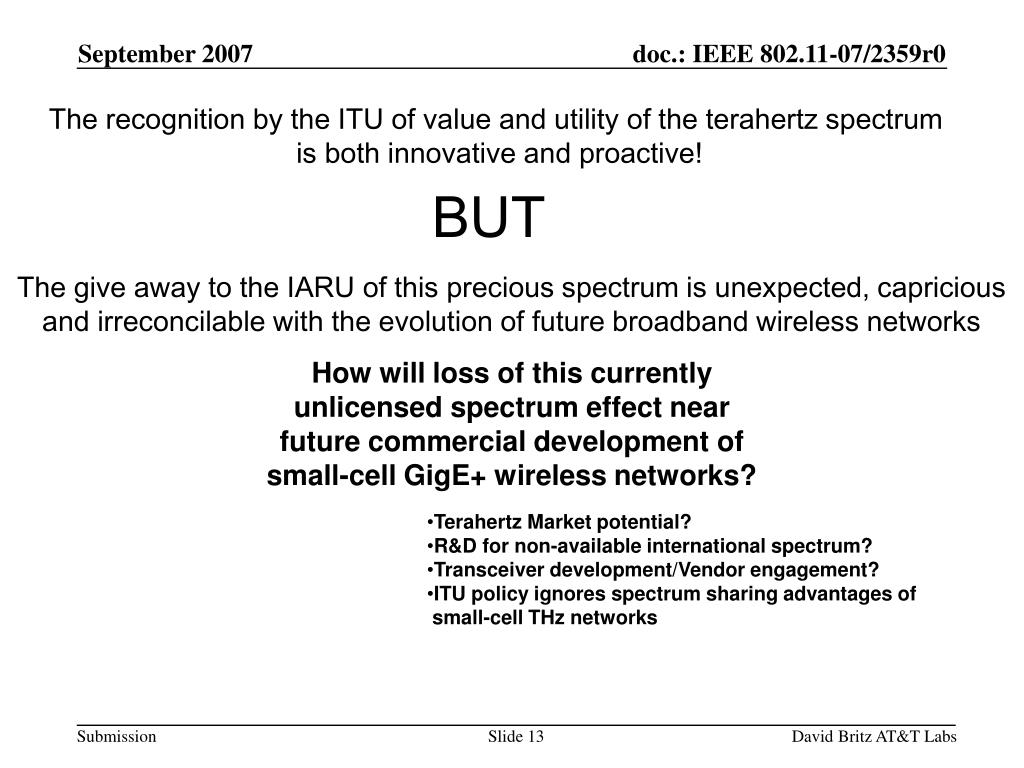 September 2007

doc.: IEEE 802.11-07/2359r0

The recognition by the ITU of value and utility of the terahertz spectrum is both innovative and proactive!

BUT

The give away to the IARU of this precious spectrum is unexpected, capricious and irreconcilable with the evolution of future broadband wireless networks

How will loss of this currently unlicensed spectrum effect near future commercial development of small-cell GigE+ wireless networks?

•Terahertz Market potential?
•R&D for non-available international spectrum?
•Transceiver development/Vendor engagement?
•ITU policy ignores spectrum sharing advantages of small-cell THz networks

Submission

Slide 13

David Britz AT&T Labs